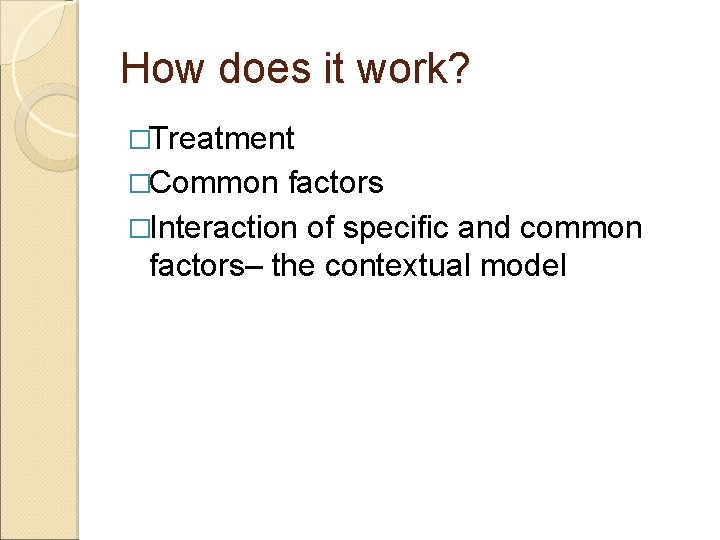 How does it work?

□Treatment

□Common factors

□Interaction of specific and common factors– the contextual model